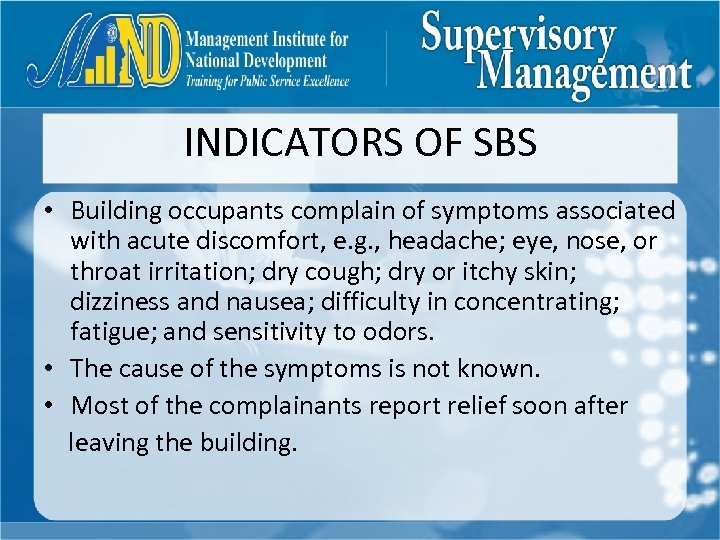 MIND Management Institute for National Development
Training for Public Service Excellence

Supervisory Management

INDICATORS OF SBS

• Building occupants complain of symptoms associated with acute discomfort, e.g., headache; eye, nose, or throat irritation; dry cough; dry or itchy skin; dizziness and nausea; difficulty in concentrating; fatigue; and sensitivity to odors.
• The cause of the symptoms is not known.
• Most of the complainants report relief soon after leaving the building.